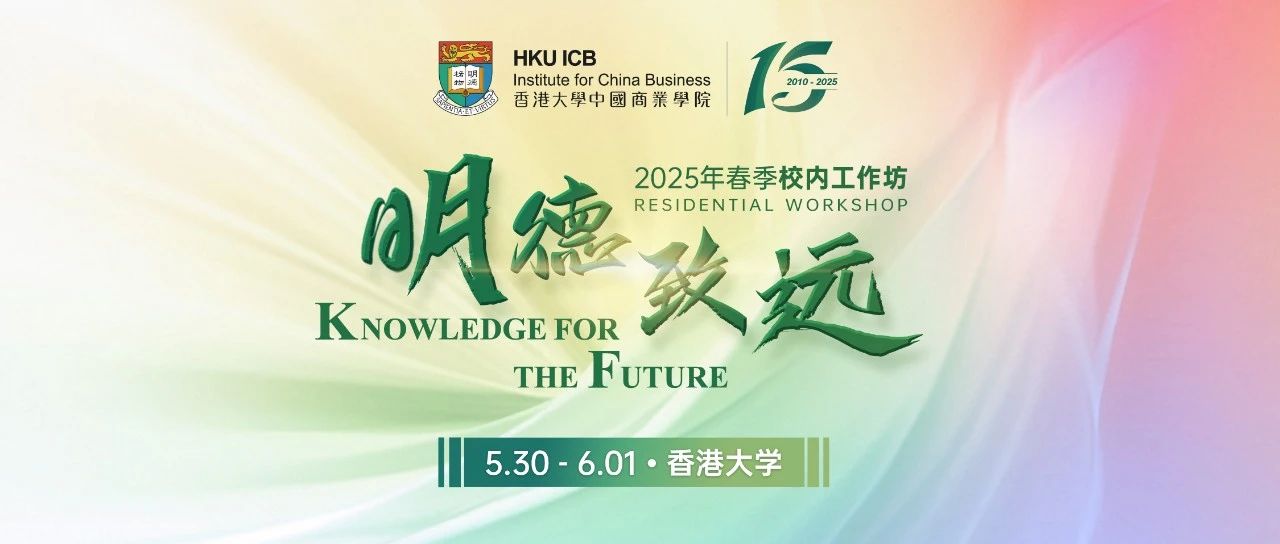 HKU ICB
Institute for China Business
香港大學中國商業學院

15
2010 - 2025

2025年春季校内工作坊
RESIDENTIAL WORKSHOP

明德致远

KNOWLEDGE FOR THE FUTURE

5.30 - 6.01 • 香港大学